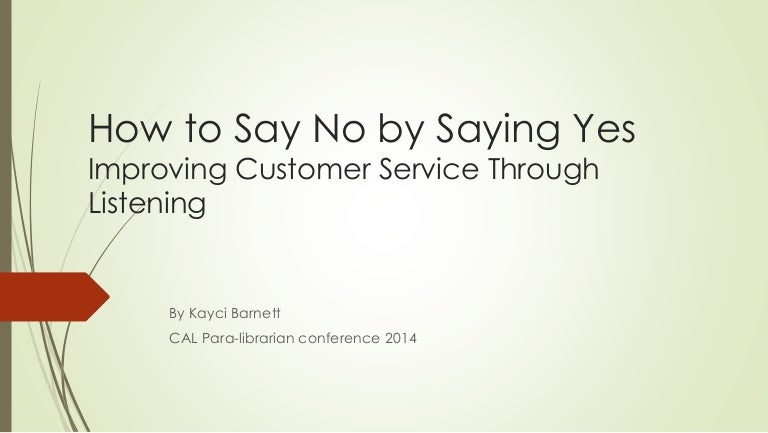 How to Say No by Saying Yes
Improving Customer Service Through Listening

By Kayci Barnett

CAL Para-librarian conference 2014